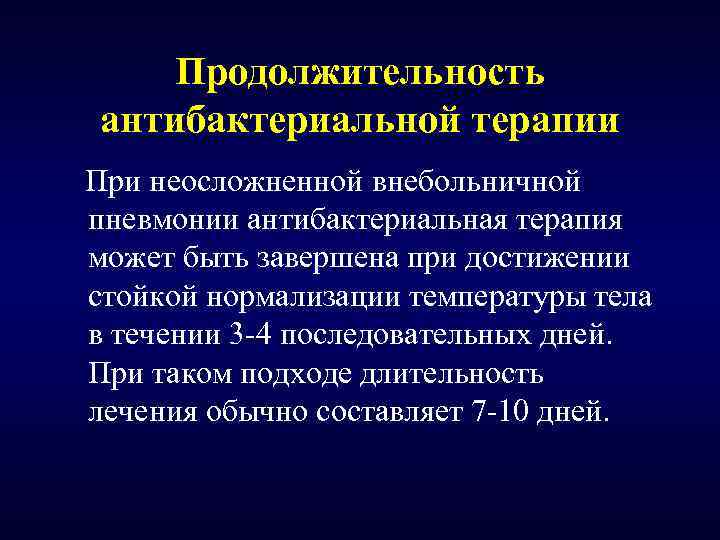 Продолжительность антибактериальной терапии

При неосложненной внебольничной пневмонии антибактериальная терапия может быть завершена при достижении стойкой нормализации температуры тела в течении 3-4 последовательных дней. При таком подходе длительность лечения обычно составляет 7-10 дней.